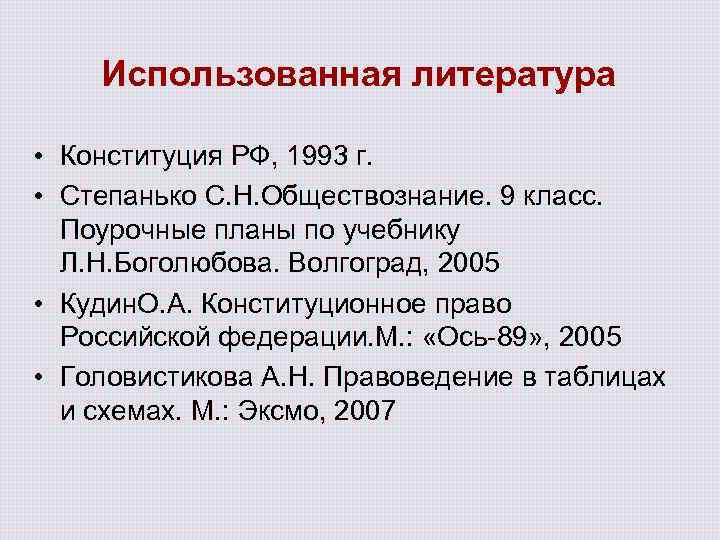 Использованная литература

• Конституция РФ, 1993 г.
• Степанько С.Н.Обществознание. 9 класс. Поурочные планы по учебнику Л.Н.Боголюбова. Волгоград, 2005
• КудинО.А. Конституционное право Российской федерации.М.: «Ось-89», 2005
• Головистикова А.Н. Правоведение в таблицах и схемах. М.: Эксмо, 2007